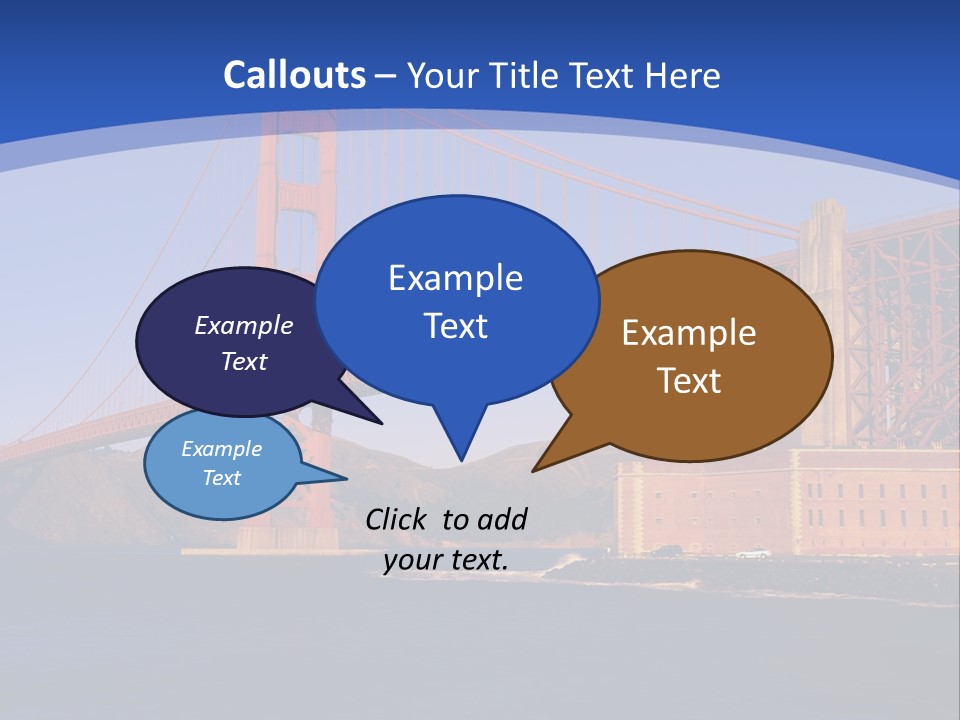 Callouts – Your Title Text Here

Example Text

Example Text

Example Text

Example Text

Click to add your text.